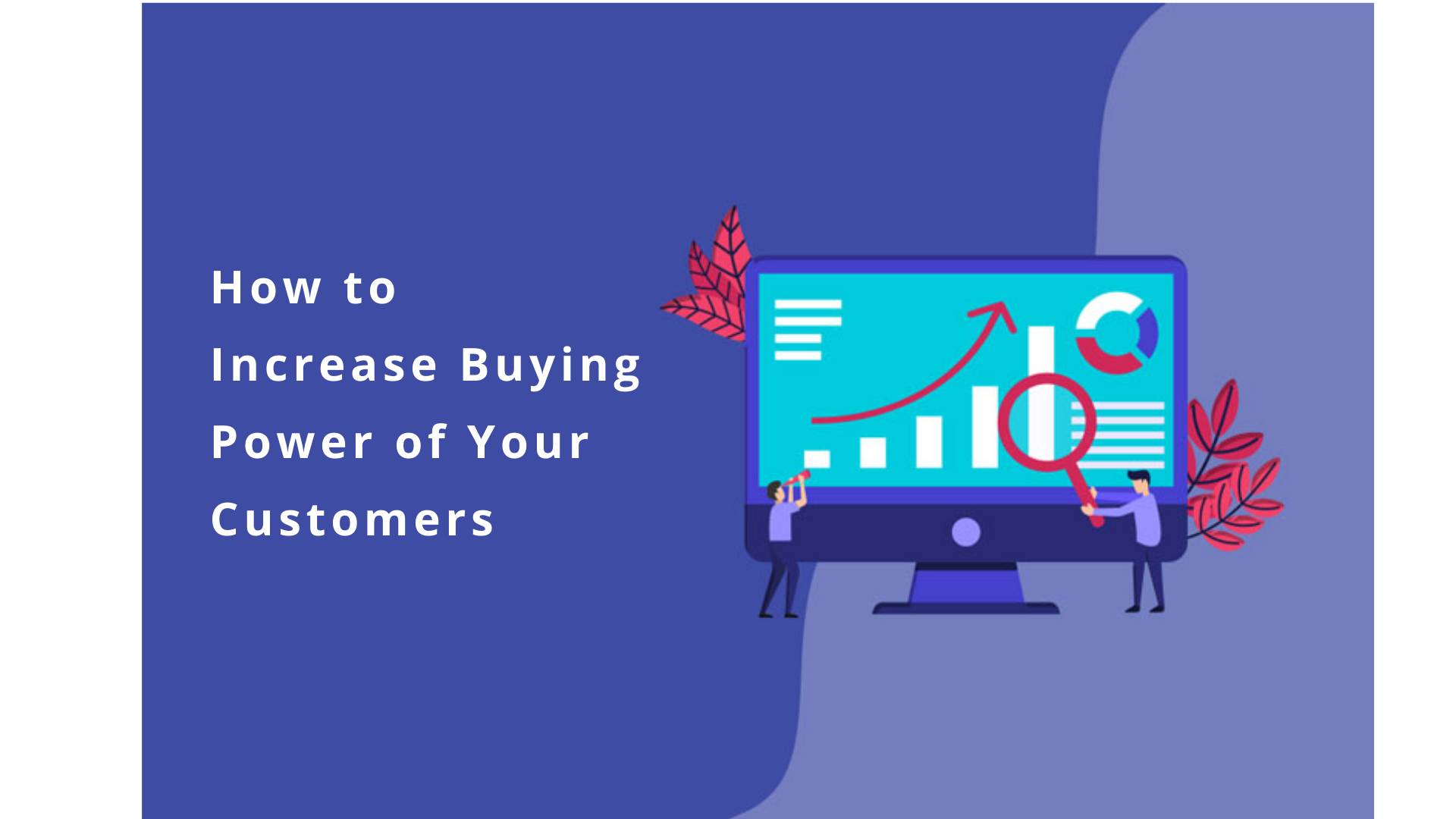 How to
Increase Buying
Power of Your
Customers